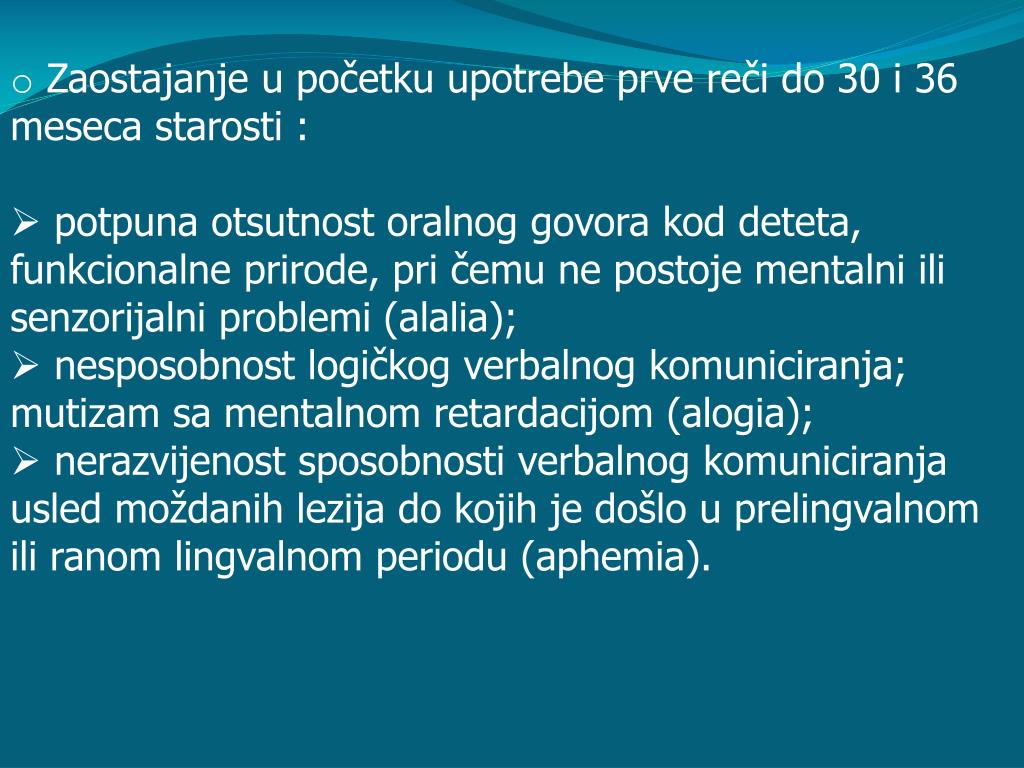 o Zaostajanje u početku upotrebe prve reči do 30 i 36 meseca starosti :

➢ potpuna otsutnost oralnog govora kod deteta, funkcionalne prirode, pri čemu ne postoje mentalni ili senzorijalni problemi (alalia);
➢ nesposobnost logičkog verbalnog komuniciranja; mutizam sa mentalnom retardacijom (alogia);
➢ nerazvijenost sposobnosti verbalnog komuniciranja usled moždanih lezija do kojih je došlo u prelingvalnom ili ranom lingvalnom periodu (aphemia).